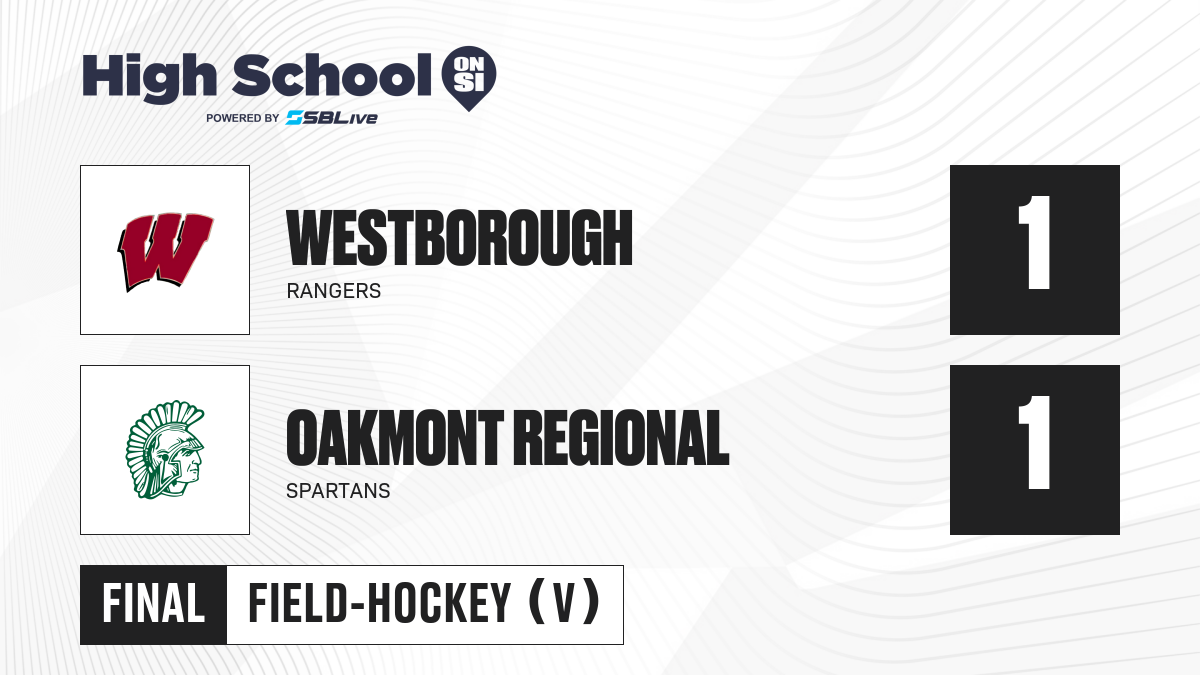 High School ON SI
POWERED BY SBLive

W

WESTBOROUGH
RANGERS

1

OAKMONT REGIONAL
SPARTANS

1

FINAL FIELD-HOCKEY (V)